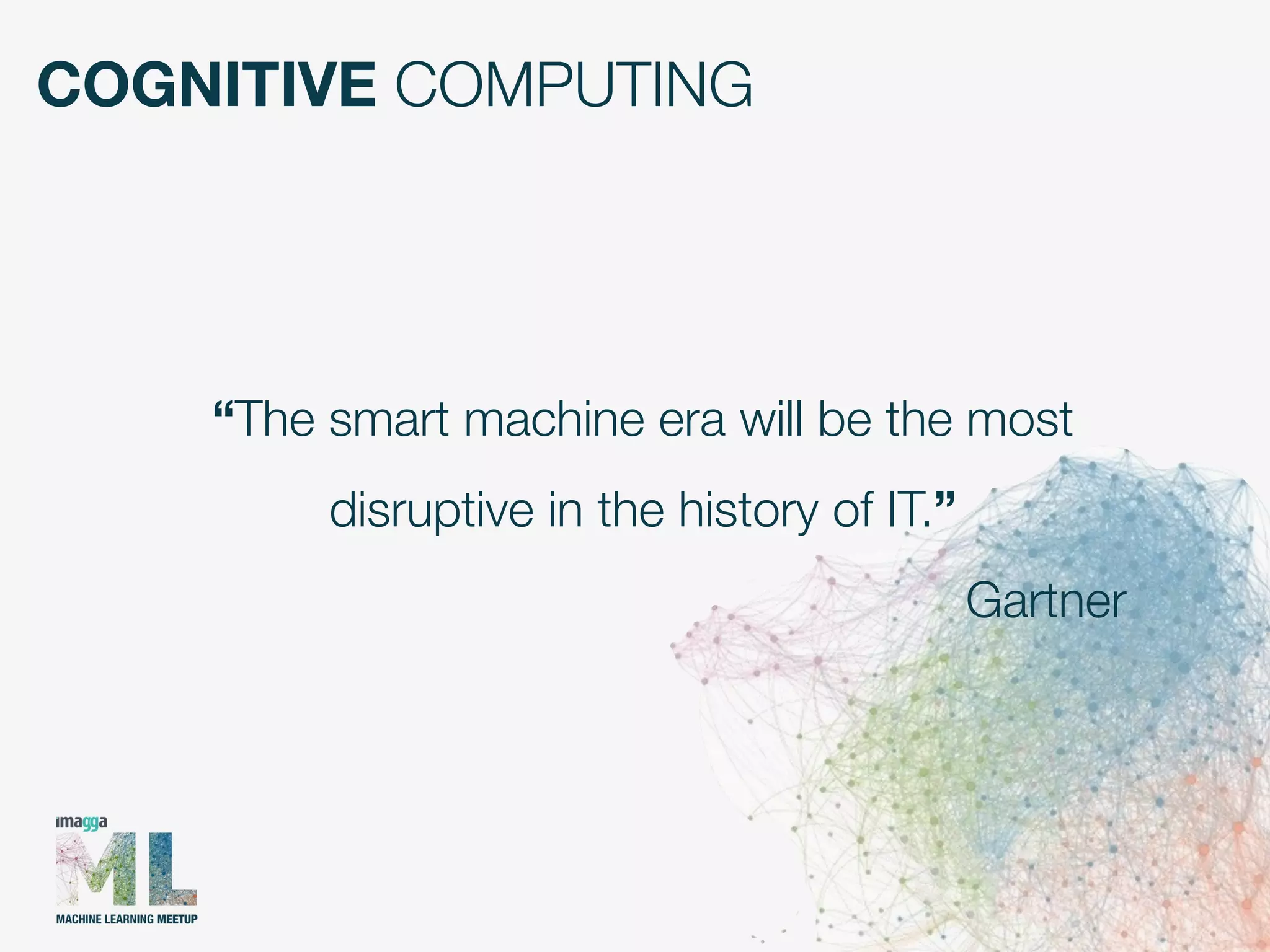 COGNITIVE COMPUTING

“The smart machine era will be the most disruptive in the history of IT.”

Gartner

imagga
ML
MACHINE LEARNING MEETUP